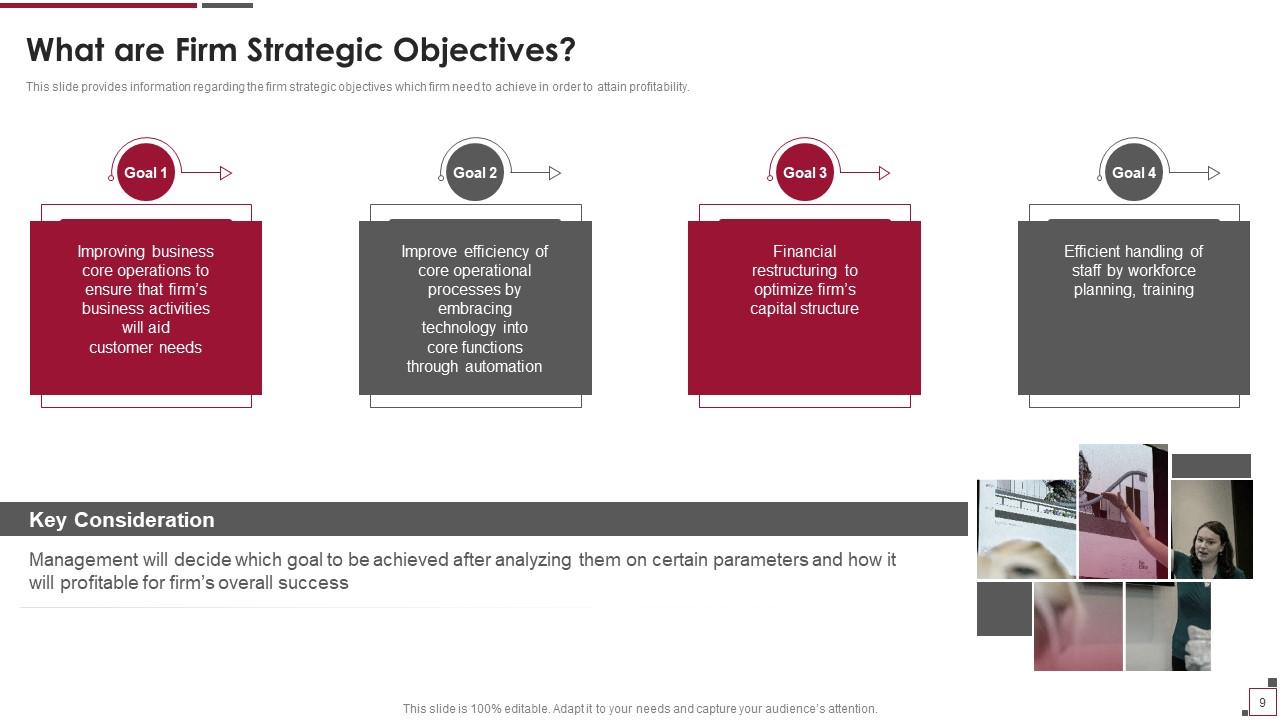 What are Firm Strategic Objectives?

This slide provides information regarding the firm strategic objectives which firm need to achieve in order to attain profitability.

Goal 1

Improving business core operations to ensure that firm's business activities will aid customer needs

Goal 2

Improve efficiency of core operational processes by embracing technology into core functions through automation

Goal 3

Financial restructuring to optimize firm's capital structure

Goal 4

Efficient handling of staff by workforce planning, training

Key Consideration

Management will decide which goal to be achieved after analyzing them on certain parameters and how it will profitable for firm's overall success

This slide is 100% editable. Adapt it to your needs and capture your audience's attention.

9